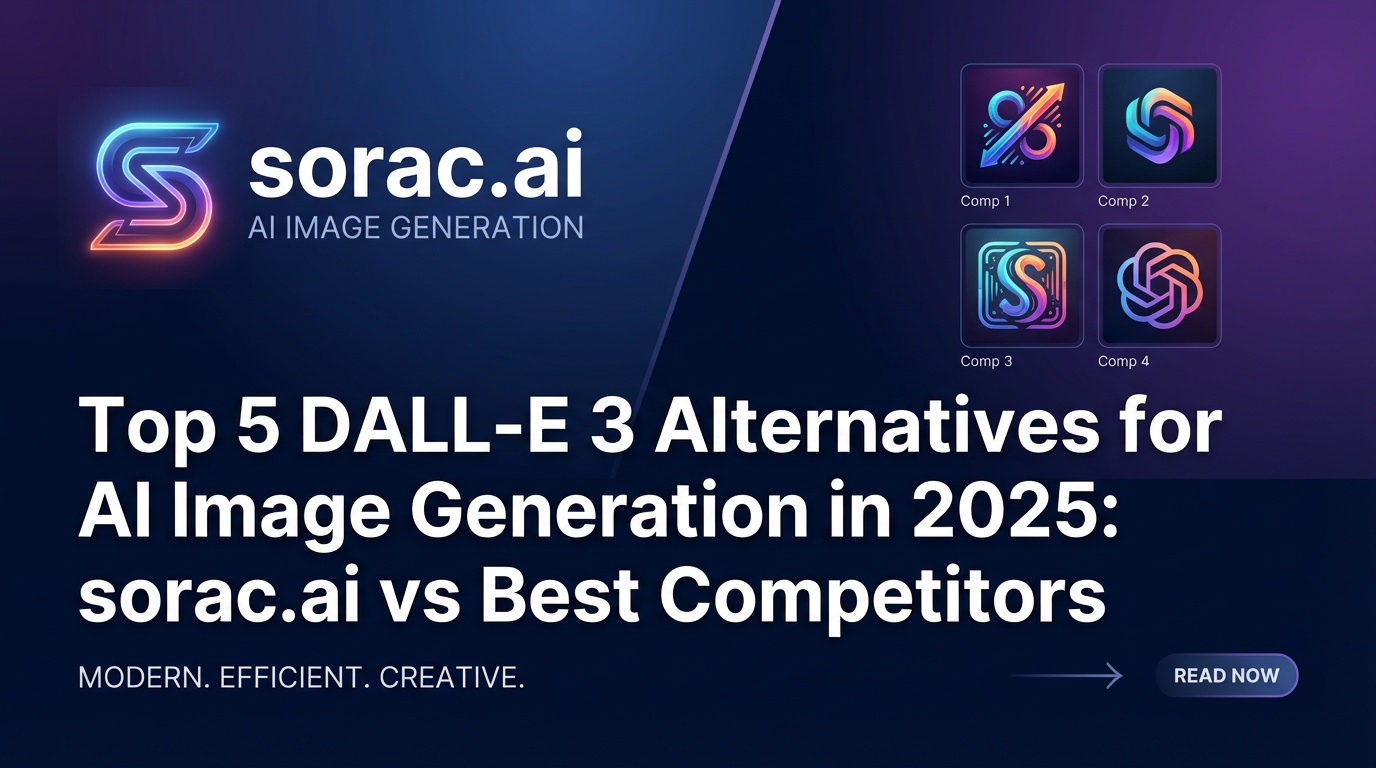 sorac.ai
AI IMAGE GENERATION

Comp 1
Comp 2
Comp 3
Comp 4

Top 5 DALL-E 3 Alternatives for AI Image Generation in 2025: sorac.ai vs Best Competitors

MODERN. EFFICIENT. CREATIVE.

READ NOW